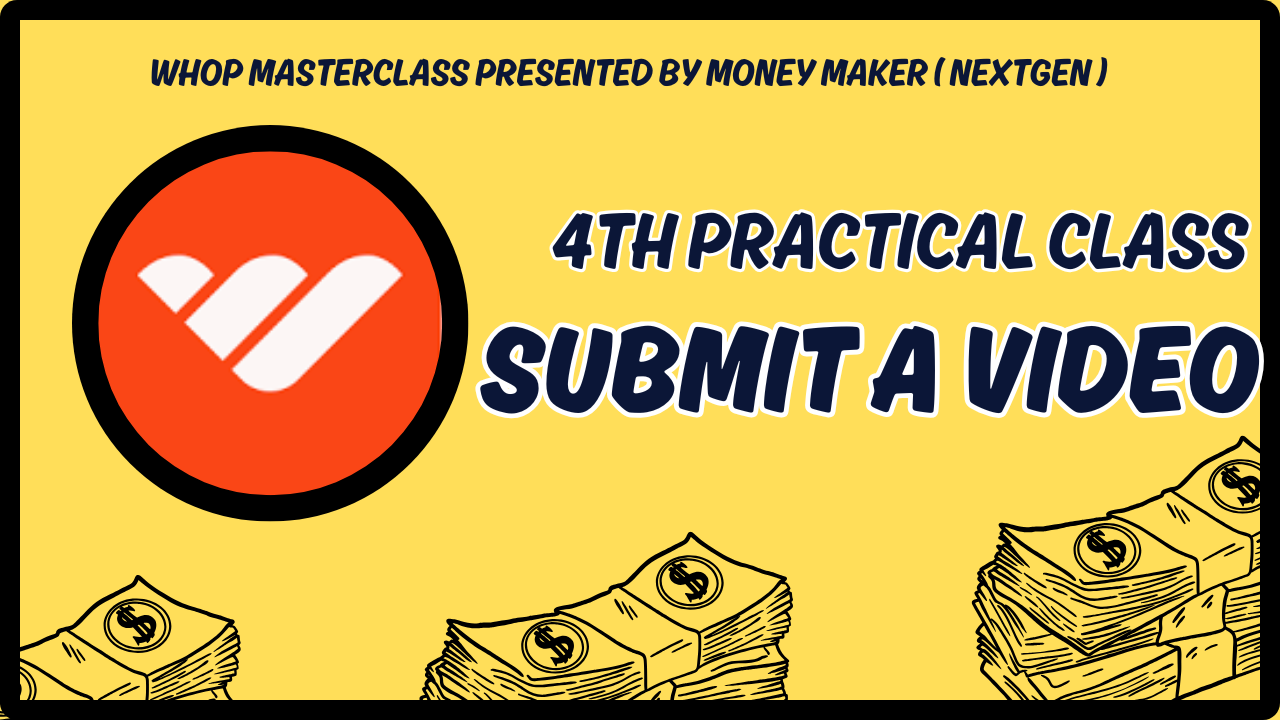 WHOP MASTERCLASS PRESENTED BY MONEY MAKER ( NEXTGEN )

4TH PRACTICAL CLASS

SUBMIT A VIDEO